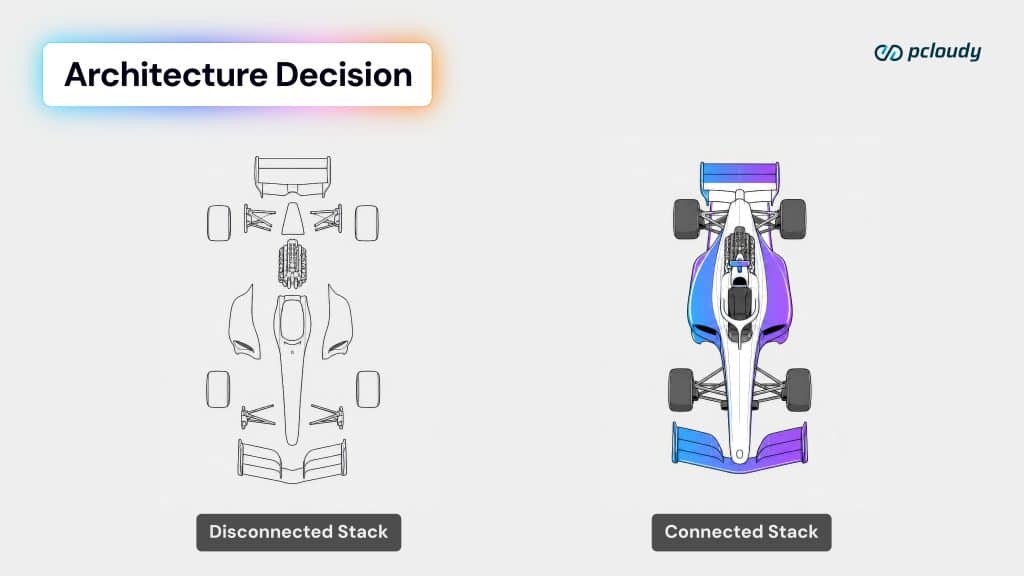 Architecture Decision

pcloudy

Disconnected Stack

Connected Stack